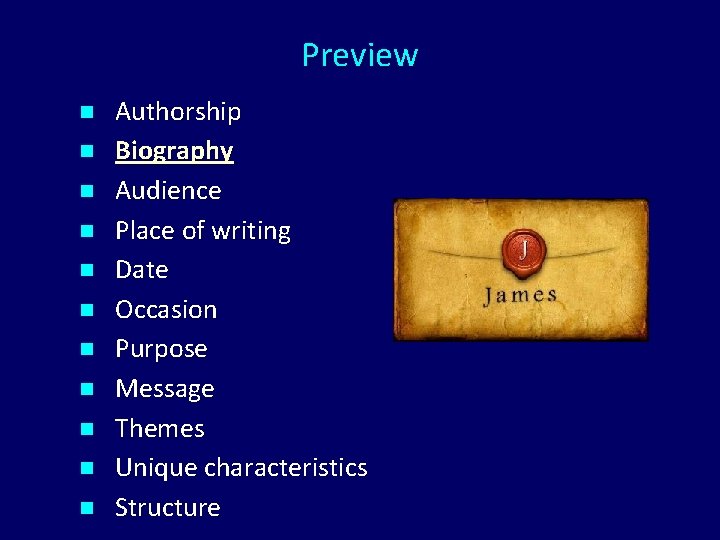 Preview

- Authorship
- Biography
- Audience
- Place of writing
- Date
- Occasion
- Purpose
- Message
- Themes
- Unique characteristics
- Structure

J

James